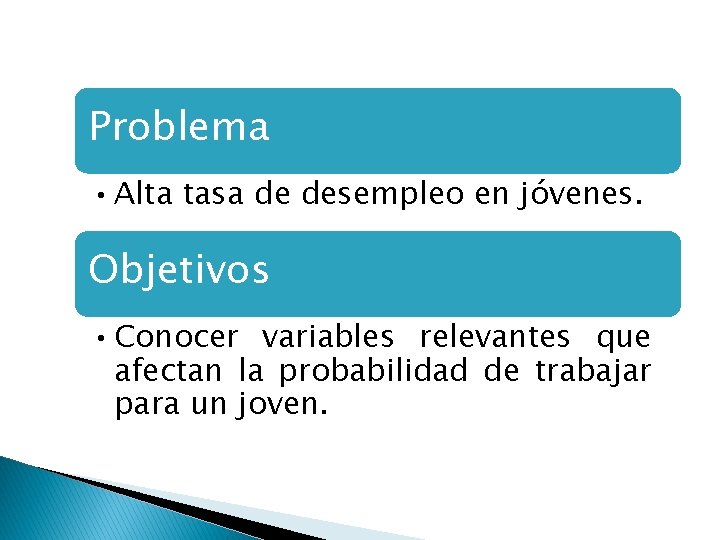 Problema

• Alta tasa de desempleo en jóvenes.

Objetivos

• Conocer variables relevantes que afectan la probabilidad de trabajar para un joven.